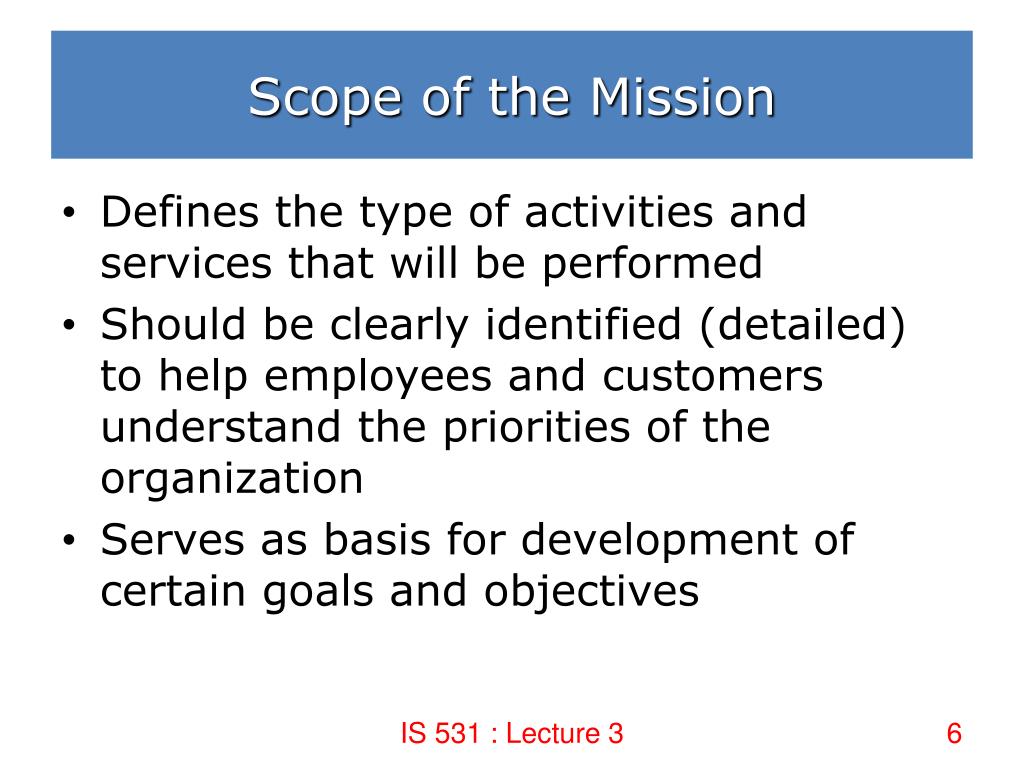 Scope of the Mission

• Defines the type of activities and services that will be performed
• Should be clearly identified (detailed) to help employees and customers understand the priorities of the organization
• Serves as basis for development of certain goals and objectives

IS 531 : Lecture 3

6